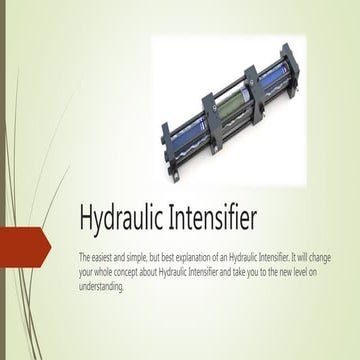 Hydraulic Intensifier

The easiest and simple, but best explanation of an Hydraulic Intensifier. It will change your whole concept about Hydraulic Intensifier and take you to the new level on understanding.